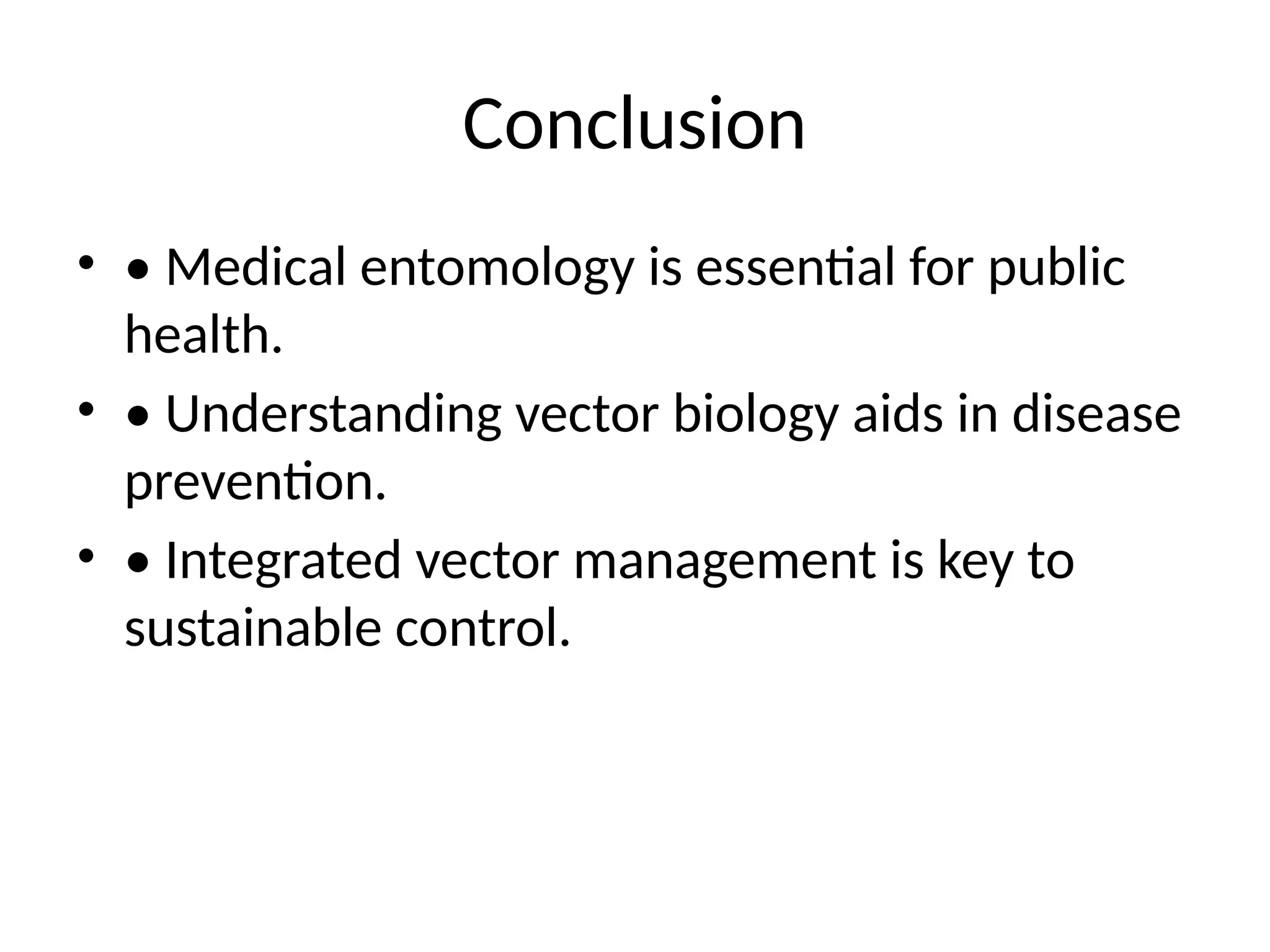 Conclusion

• • Medical entomology is essential for public health.
• • Understanding vector biology aids in disease prevention.
• • Integrated vector management is key to sustainable control.